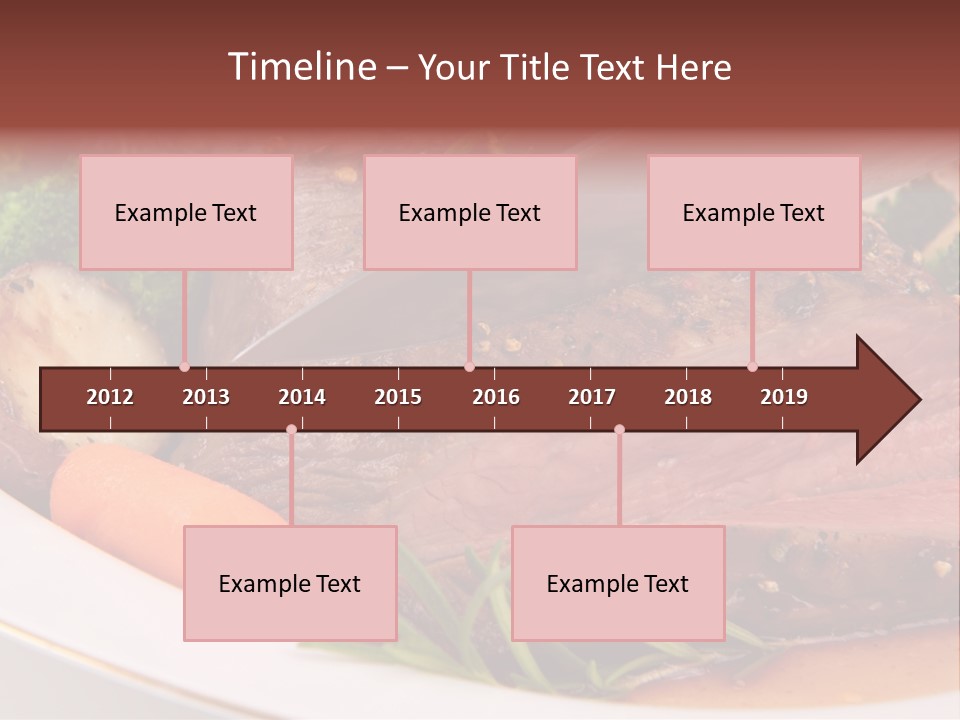 Timeline – Your Title Text Here

Example Text

Example Text

Example Text

2012 2013 2014 2015 2016 2017 2018 2019

Example Text

Example Text